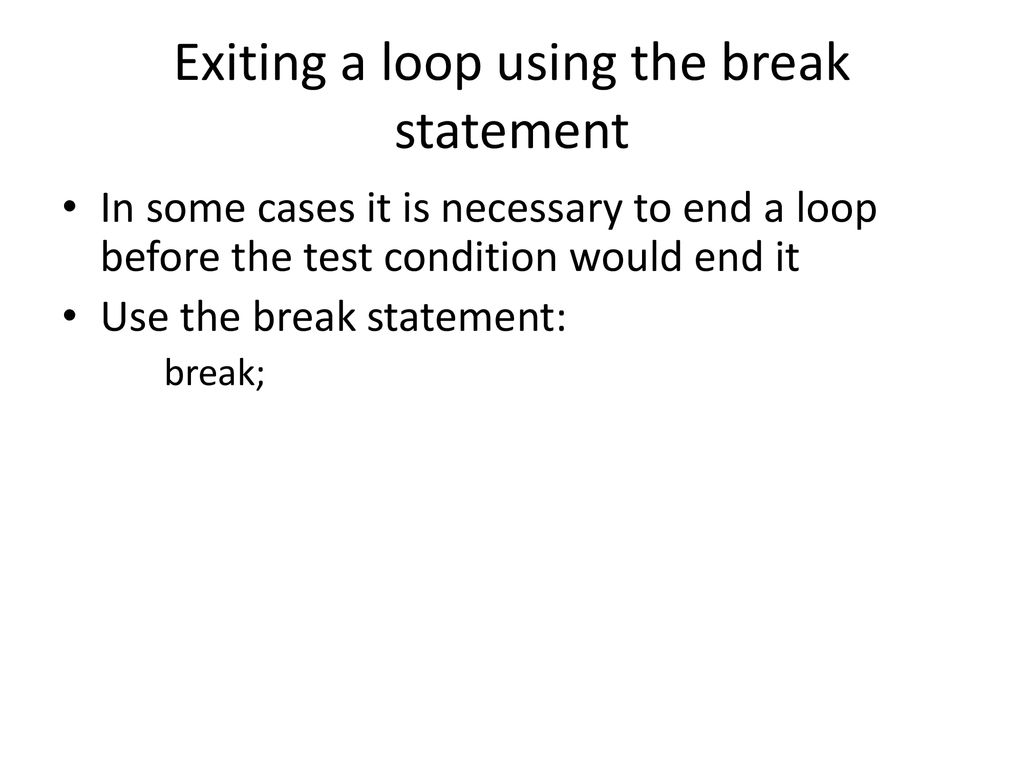 Exiting a loop using the break statement

• In some cases it is necessary to end a loop before the test condition would end it
• Use the break statement:
break;